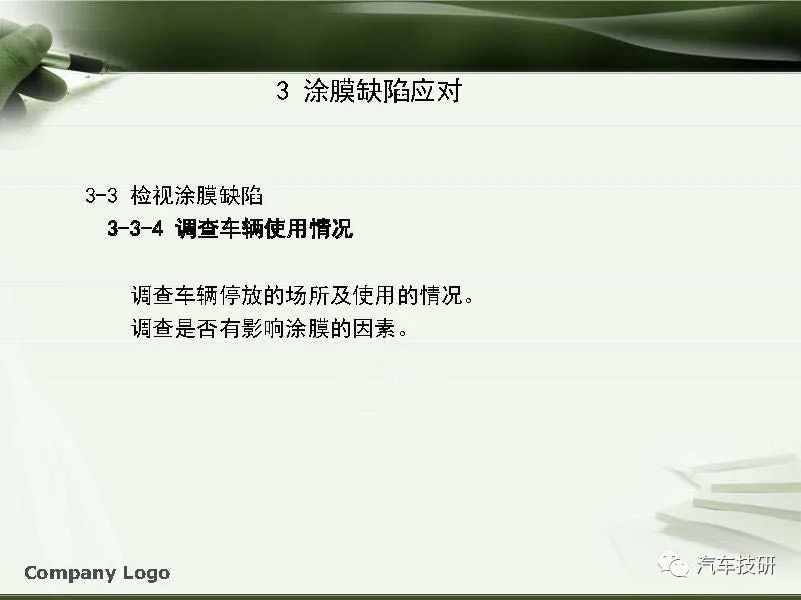 3 涂膜缺陷应对

3-3 检视涂膜缺陷

3-3-4 调查车辆使用情况

调查车辆停放的场所及使用的情况。
调查是否有影响涂膜的因素。

Company Logo

汽车技研